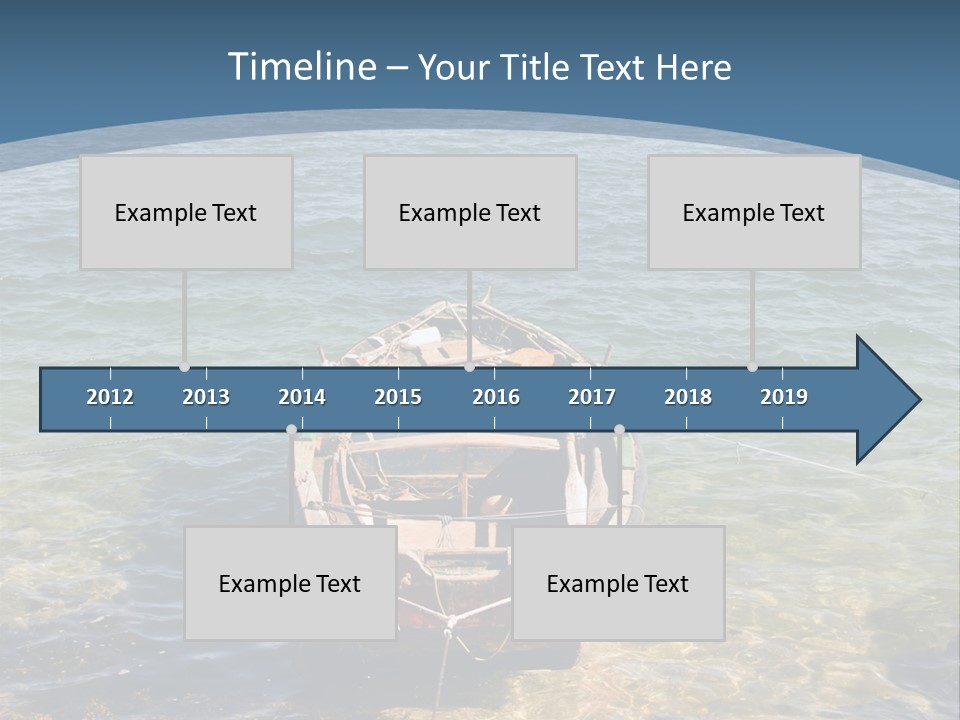 Timeline – Your Title Text Here

Example Text

Example Text

Example Text

2012 2013 2014 2015 2016 2017 2018 2019

Example Text

Example Text